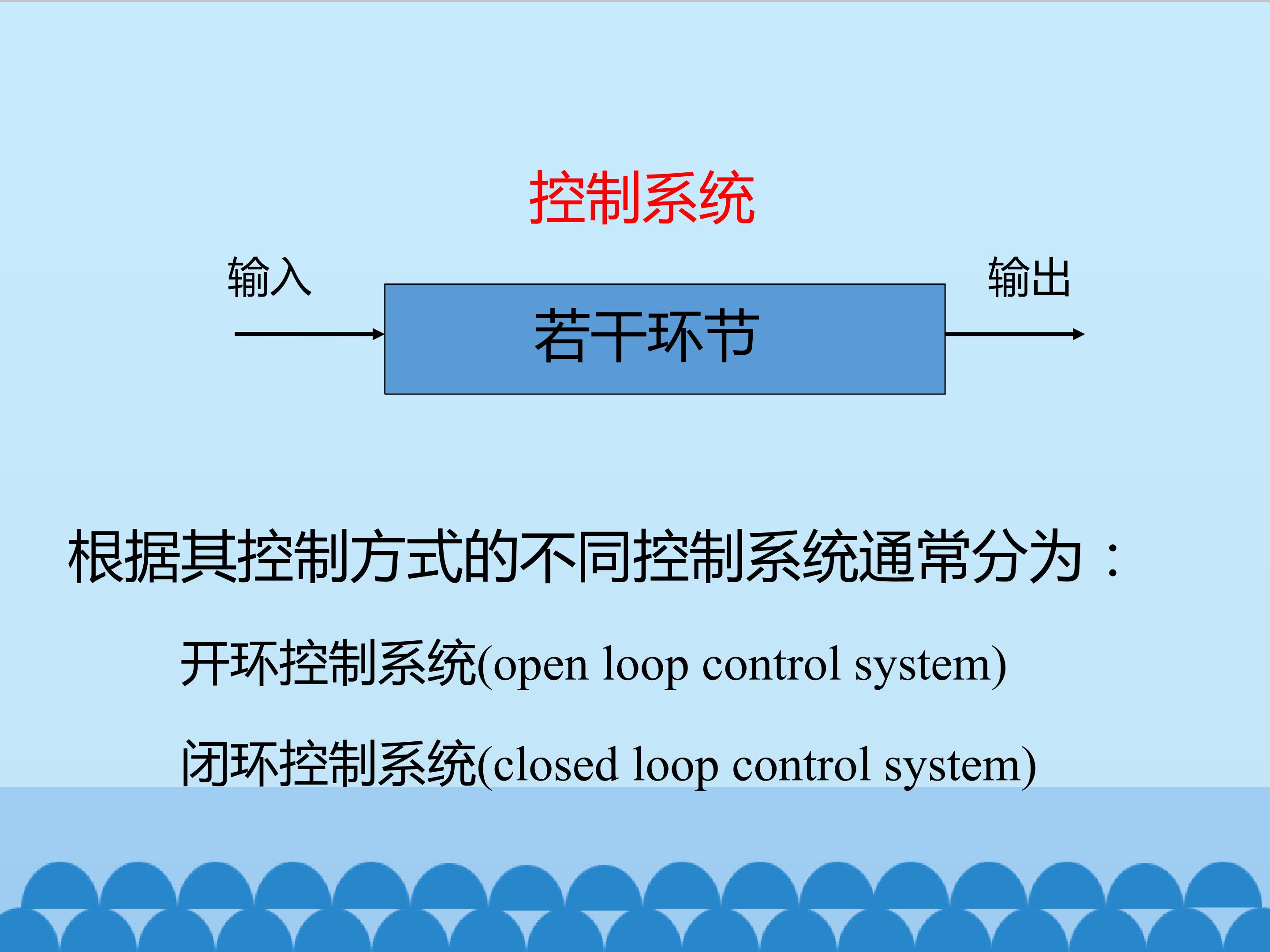 控制系统

输入

若干环节

输出

根据其控制方式的不同控制系统通常分为：

开环控制系统(open loop control system)

闭环控制系统(closed loop control system)